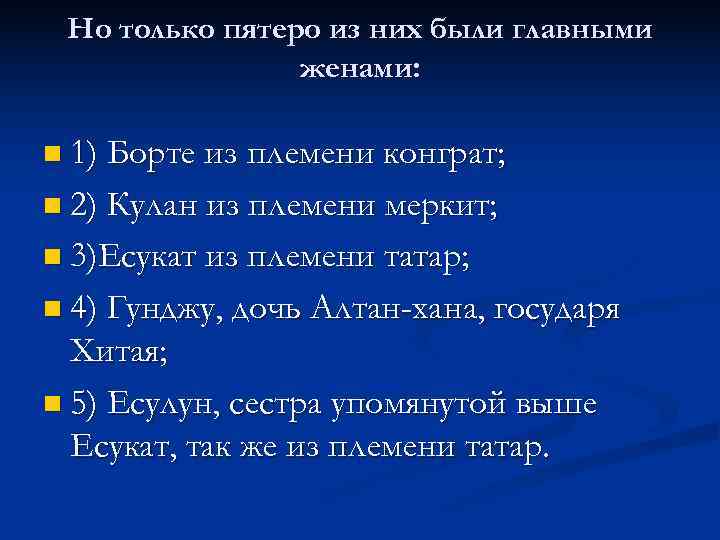 Но только пятеро из них были главными женами:

1) Борте из племени конграт;

2) Кулан из племени меркит;

3)Есукат из племени татар;

4) Гунджу, дочь Алтан-хана, государя Хитая;

5) Есулун, сестра упомянутой выше Есукат, так же из племени татар.